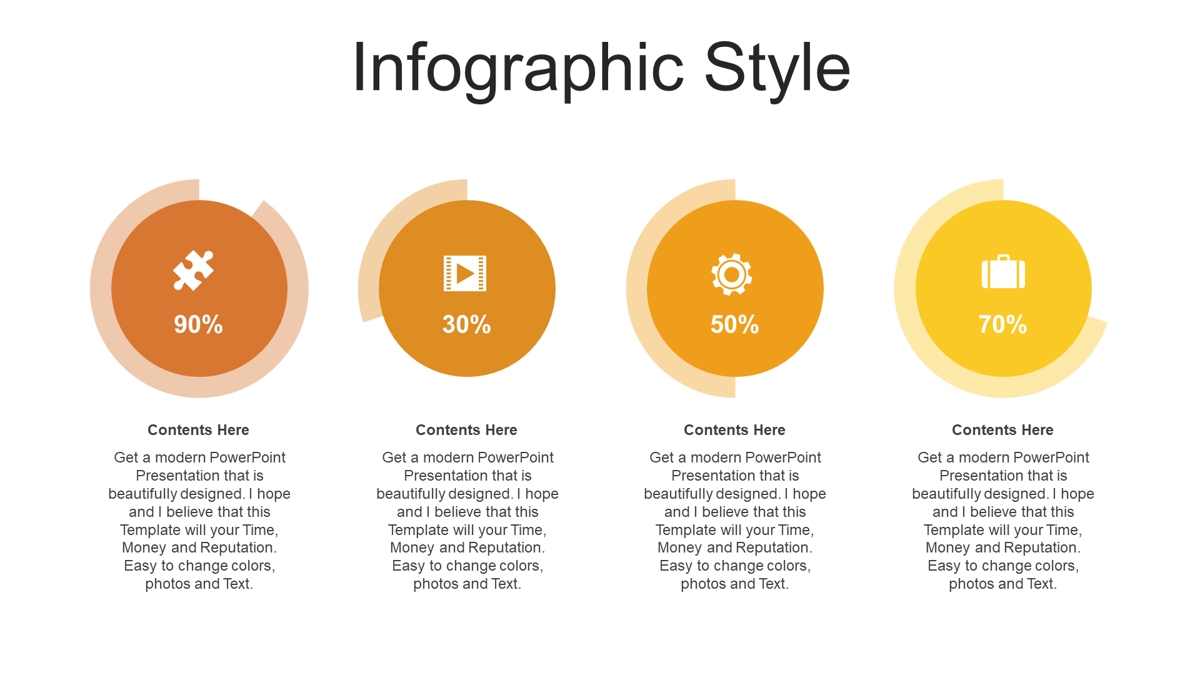 Infographic Style

90%

Contents Here

Get a modern PowerPoint Presentation that is beautifully designed. I hope and I believe that this Template will your Time, Money and Reputation. Easy to change colors, photos and Text.

30%

Contents Here

Get a modern PowerPoint Presentation that is beautifully designed. I hope and I believe that this Template will your Time, Money and Reputation. Easy to change colors, photos and Text.

50%

Contents Here

Get a modern PowerPoint Presentation that is beautifully designed. I hope and I believe that this Template will your Time, Money and Reputation. Easy to change colors, photos and Text.

70%

Contents Here

Get a modern PowerPoint Presentation that is beautifully designed. I hope and I believe that this Template will your Time, Money and Reputation. Easy to change colors, photos and Text.